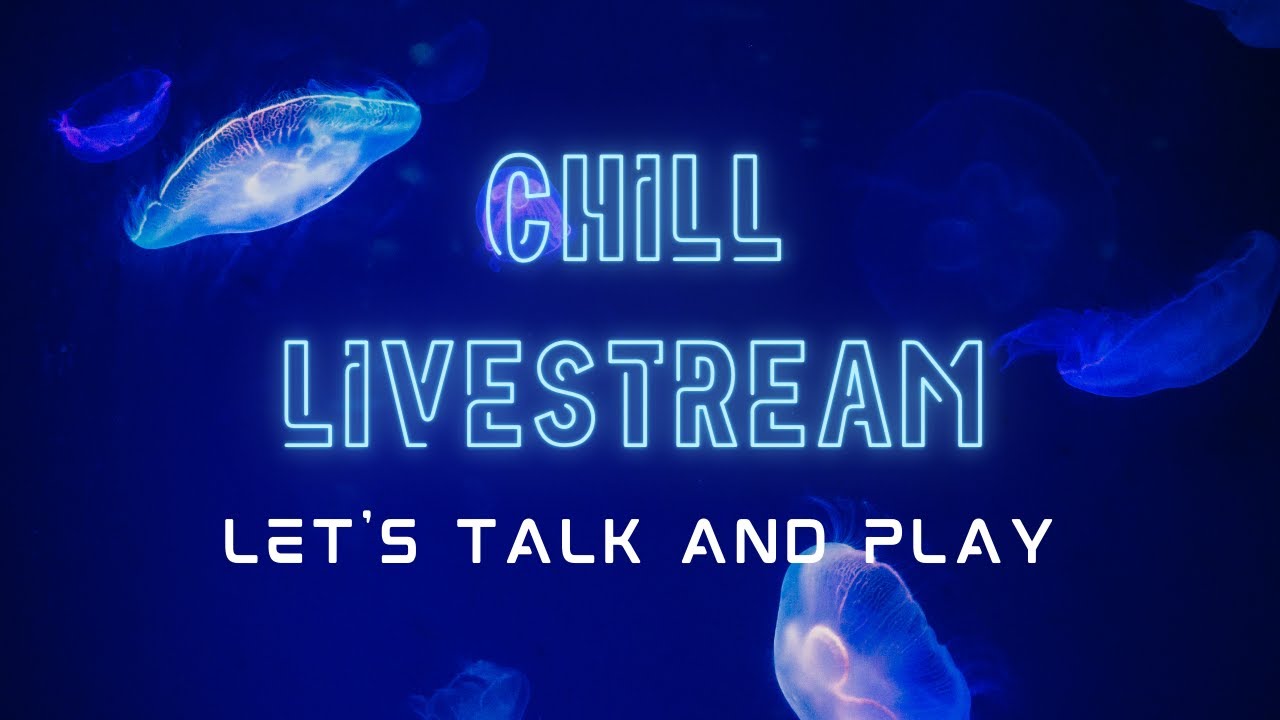 CHILL LIVESTREAM

LET'S TALK AND PLAY